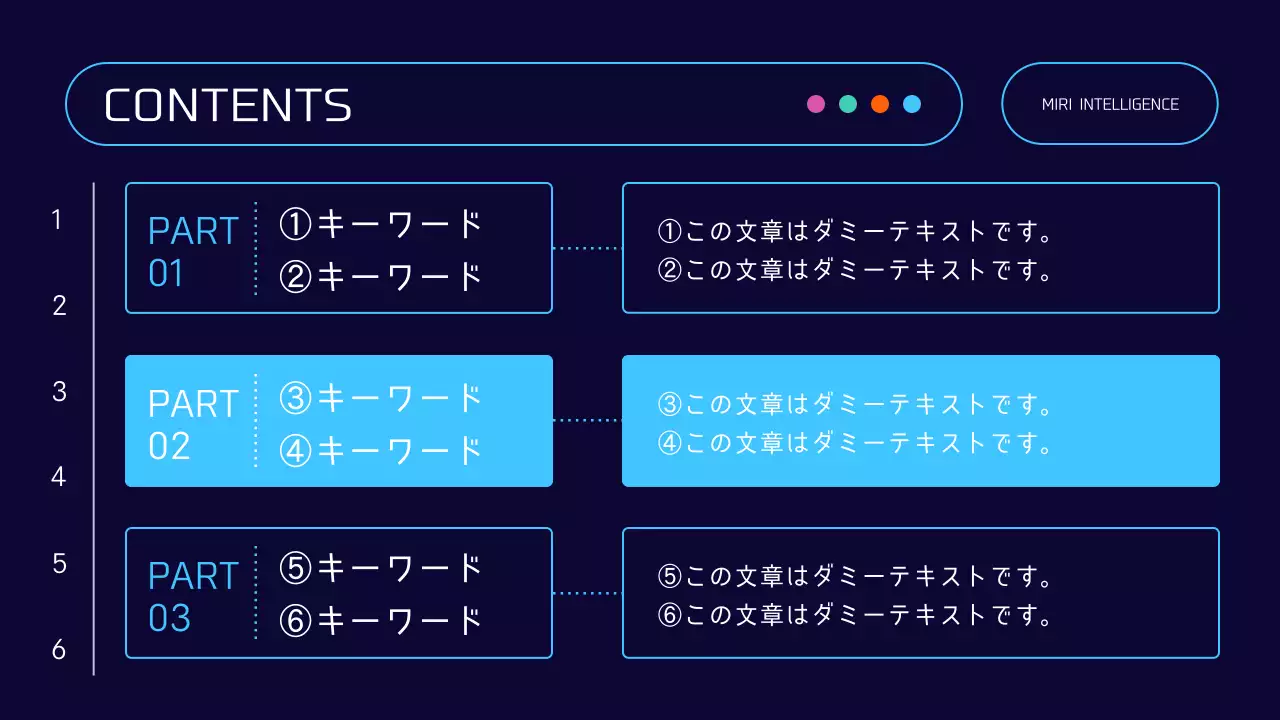 CONTENTS

MIRI INTELLIGENCE

1
2
3
4
5
6

PART 01
①キーワード
②キーワード

①この文章はダミーテキストです。
②この文章はダミーテキストです。

PART 02
③キーワード
④キーワード

③この文章はダミーテキストです。
④この文章はダミーテキストです。

PART 03
⑤キーワード
⑥キーワード

⑤この文章はダミーテキストです。
⑥この文章はダミーテキストです。